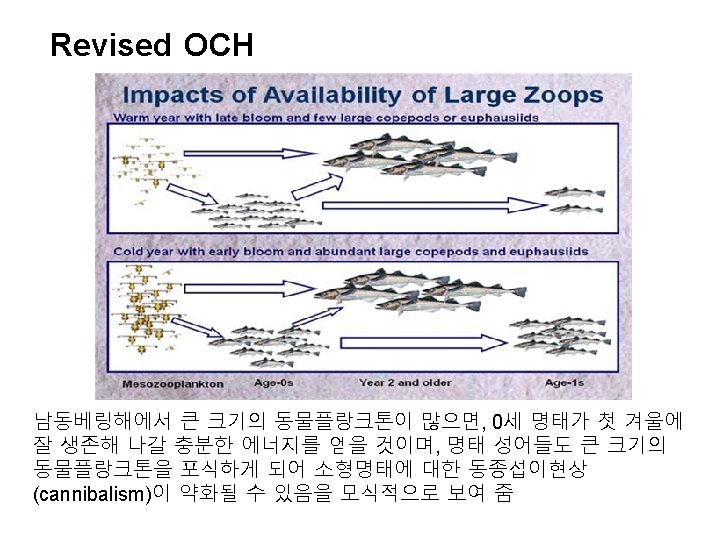 Revised OCH

Impacts of Availability of Large Zoops

Warm year with late bloom and few large copepods or euphausiids

Cold year with early bloom and abundant large copepods and euphausiids

Mesozooplankton

Age-0s

Year 2 and older

Age-1s

남동베링해에서 큰 크기의 동물플랑크톤이 많으면, 0세 명태가 첫 겨울에 잘 생존해 나갈 충분한 에너지를 얻을 것이며, 명태 성어들도 큰 크기의 동물플랑크톤을 포식하게 되어 소형명태에 대한 동종섭이현상 (cannibalism)이 약화될 수 있음을 모식적으로 보여 줌